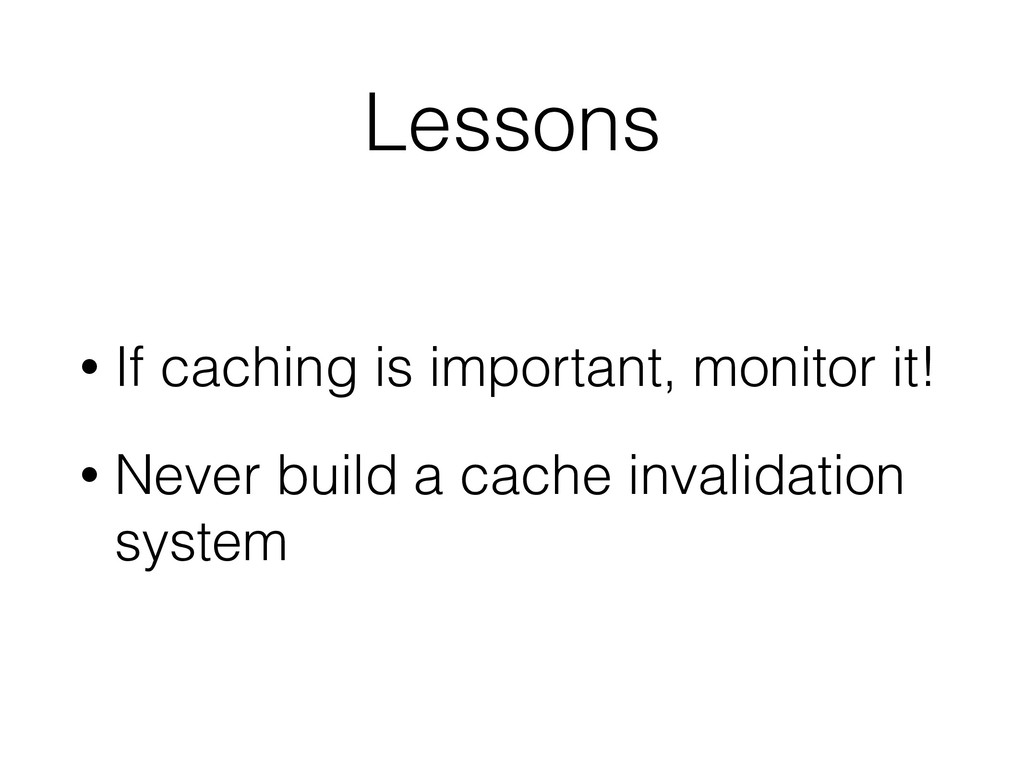 Lessons

• If caching is important, monitor it!

• Never build a cache invalidation system